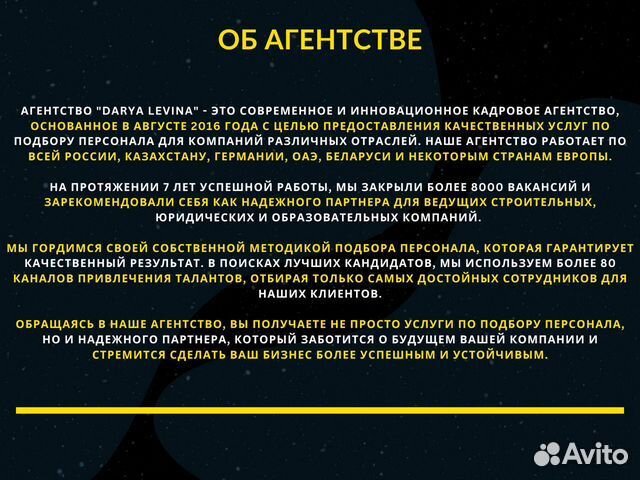 ОБ АГЕНТСТВЕ

АГЕНТСТВО "DARYA LEVINA" - ЭТО СОВРЕМЕННОЕ И ИННОВАЦИОННОЕ КАДРОВОЕ АГЕНТСТВО, ОСНОВАННОЕ В АВГУСТЕ 2016 ГОДА С ЦЕЛЬЮ ПРЕДОСТАВЛЕНИЯ КАЧЕСТВЕННЫХ УСЛУГ ПО ПОДБОРУ ПЕРСОНАЛА ДЛЯ КОМПАНИЙ РАЗЛИЧНЫХ ОТРАСЛЕЙ. НАШЕ АГЕНТСТВО РАБОТАЕТ ПО ВСЕЙ РОССИИ, КАЗАХСТАНУ, ГЕРМАНИИ, ОАЭ, БЕЛАРУСИ И НЕКОТОРЫМ СТРАНАМ ЕВРОПЫ.

НА ПРОТЯЖЕНИИ 7 ЛЕТ УСПЕШНОЙ РАБОТЫ, МЫ ЗАКРЫЛИ БОЛЕЕ 8000 ВАКАНСИЙ И ЗАРЕКОМЕНДОВАЛИ СЕБЯ КАК НАДЕЖНОГО ПАРТНЕРА ДЛЯ ВЕДУЩИХ СТРОИТЕЛЬНЫХ, ЮРИДИЧЕСКИХ И ОБРАЗОВАТЕЛЬНЫХ КОМПАНИЙ.

МЫ ГОРДИМСЯ СВОЕЙ СОБСТВЕННОЙ МЕТОДИКОЙ ПОДБОРА ПЕРСОНАЛА, КОТОРАЯ ГАРАНТИРУЕТ КАЧЕСТВЕННЫЙ РЕЗУЛЬТАТ. В ПОИСКАХ ЛУЧШИХ КАНДИДАТОВ, МЫ ИСПОЛЬЗУЕМ БОЛЕЕ 80 КАНАЛОВ ПРИВЛЕЧЕНИЯ ТАЛАНТОВ, ОТБИРАЯ ТОЛЬКО САМЫХ ДОСТОЙНЫХ СОТРУДНИКОВ ДЛЯ НАШИХ КЛИЕНТОВ.

ОБРАЩАЯСЬ В НАШЕ АГЕНТСТВО, ВЫ ПОЛУЧАЕТЕ НЕ ПРОСТО УСЛУГИ ПО ПОДБОРУ ПЕРСОНАЛА, НО И НАДЕЖНОГО ПАРТНЕРА, КОТОРЫЙ ЗАБОТИТСЯ О БУДУЩЕМ ВАШЕЙ КОМПАНИИ И СТРЕМИТСЯ СДЕЛАТЬ ВАШ БИЗНЕС БОЛЕЕ УСПЕШНЫМ И УСТОЙЧИВЫМ.

Avito